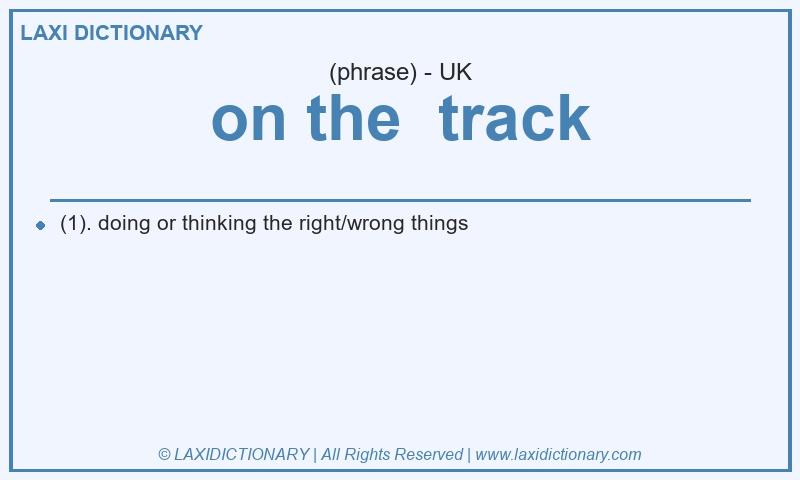 LAXI DICTIONARY

(phrase) - UK

on the track

(1). doing or thinking the right/wrong things

© LAXIDICTIONARY | All Rights Reserved | www.laxidictionary.com